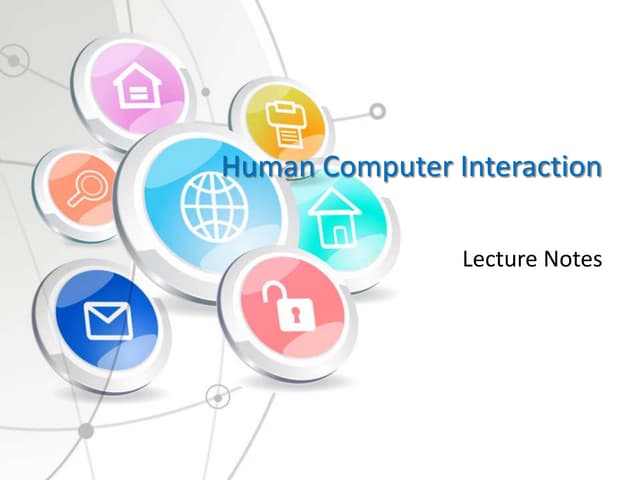 Human Computer Interaction

Lecture Notes